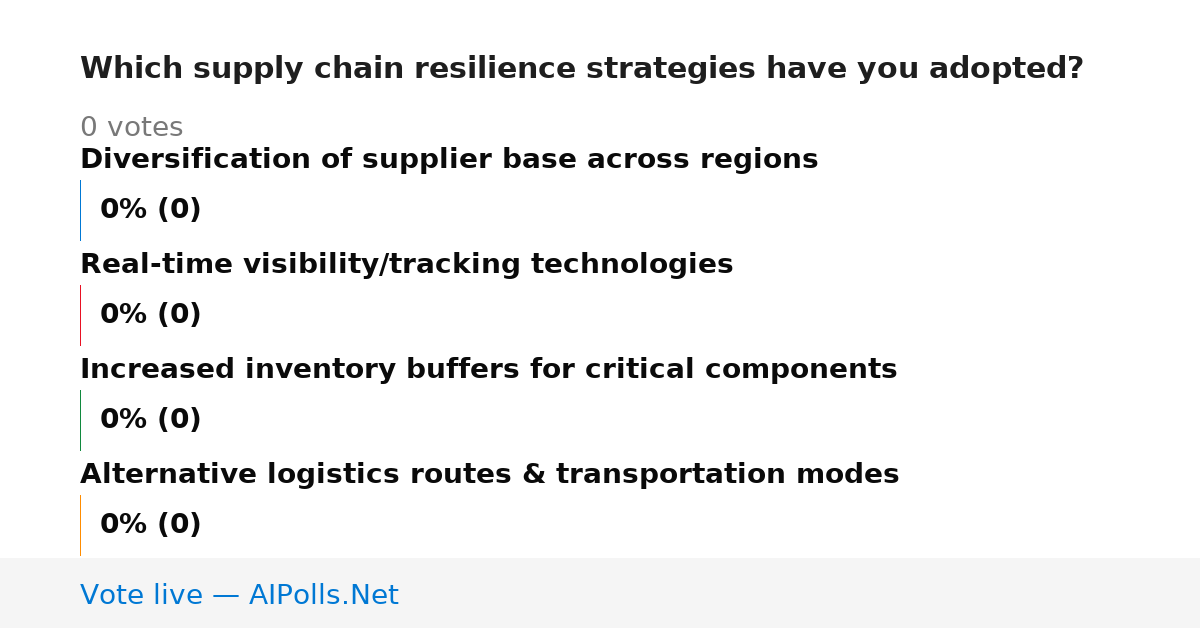 Which supply chain resilience strategies have you adopted?

0 votes

Diversification of supplier base across regions

0% (0)

Real-time visibility/tracking technologies

0% (0)

Increased inventory buffers for critical components

0% (0)

Alternative logistics routes & transportation modes

0% (0)

Vote live — AIPolls.Net